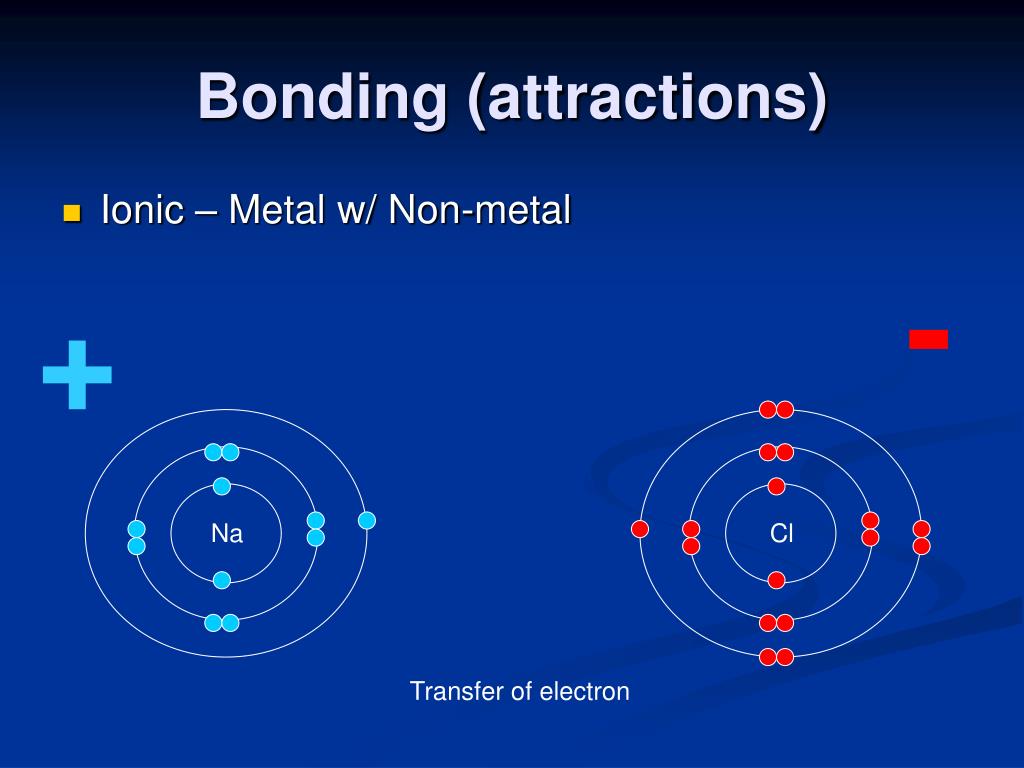 Bonding (attractions)

Ionic – Metal w/ Non-metal

+

-

Na

Cl

Transfer of electron